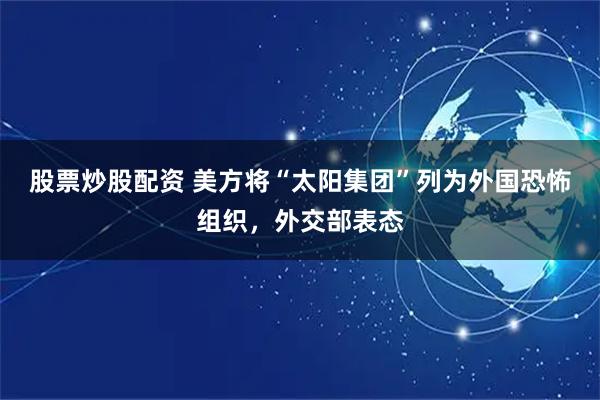 股票炒股配资 美方将“太阳集团”列为外国恐怖组织，外交部表态